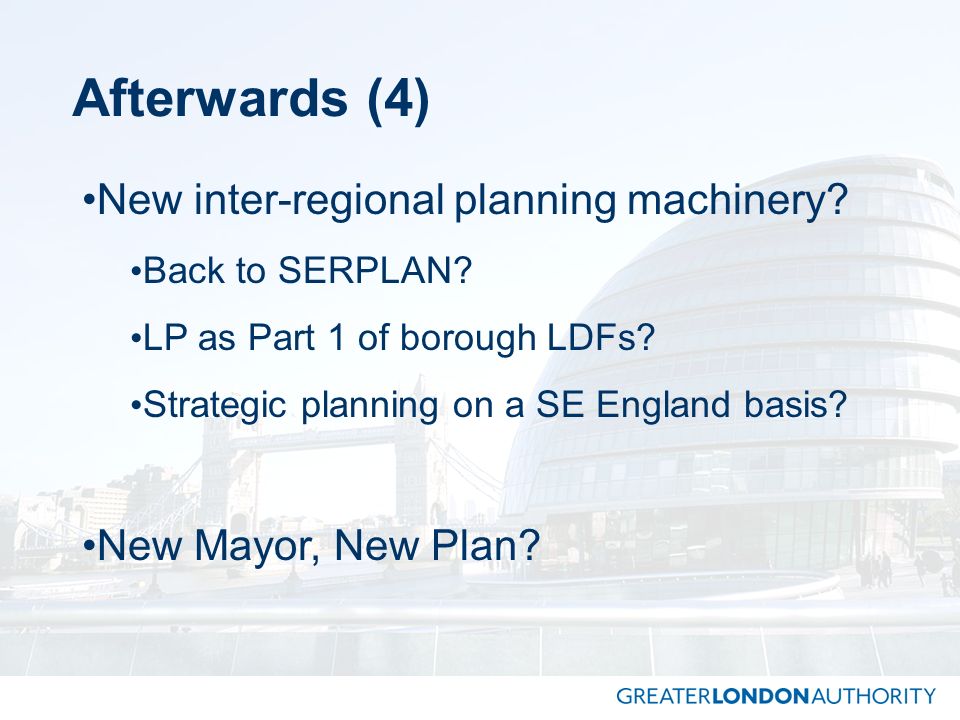 Afterwards (4)

•New inter-regional planning machinery?

•Back to SERPLAN?

•LP as Part 1 of borough LDFs?

•Strategic planning on a SE England basis?

•New Mayor, New Plan?

GREATERLONDONAUTHORITY